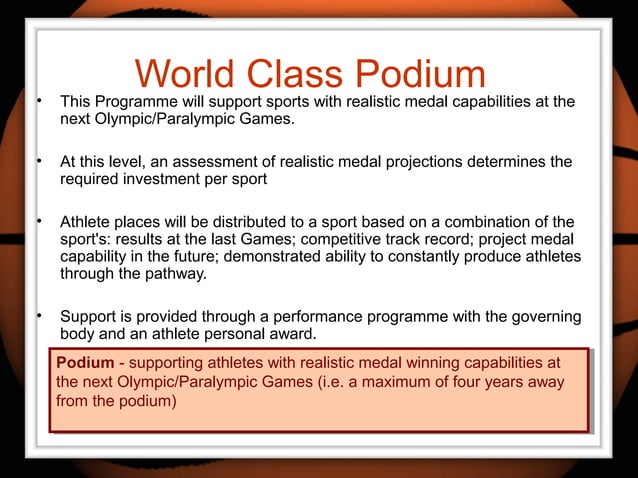 World Class Podium

• This Programme will support sports with realistic medal capabilities at the next Olympic/Paralympic Games.

• At this level, an assessment of realistic medal projections determines the required investment per sport

• Athlete places will be distributed to a sport based on a combination of the sport's: results at the last Games; competitive track record; project medal capability in the future; demonstrated ability to constantly produce athletes through the pathway.

• Support is provided through a performance programme with the governing body and an athlete personal award.

Podium - supporting athletes with realistic medal winning capabilities at the next Olympic/Paralympic Games (i.e. a maximum of four years away from the podium)